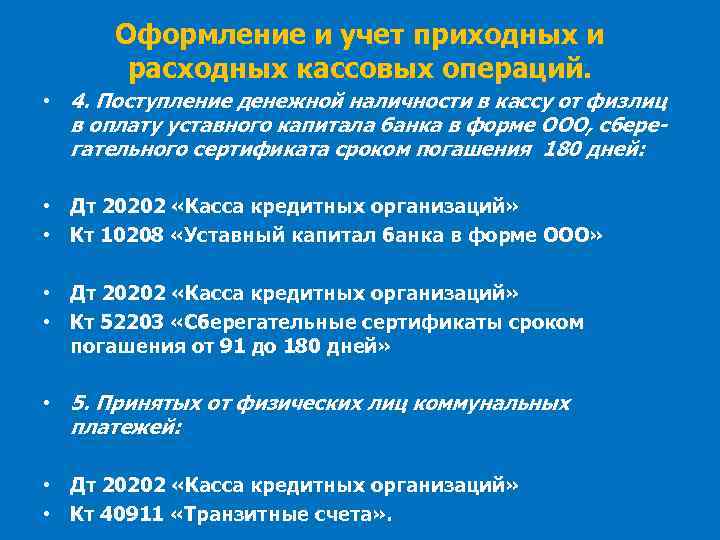 Оформление и учет приходных и расходных кассовых операций.

• 4. Поступление денежной наличности в кассу от физлиц в оплату уставного капитала банка в форме ООО, сберегательного сертификата сроком погашения 180 дней:

• Дт 20202 «Касса кредитных организаций»
• Кт 10208 «Уставный капитал банка в форме ООО»

• Дт 20202 «Касса кредитных организаций»
• Кт 52203 «Сберегательные сертификаты сроком погашения от 91 до 180 дней»

• 5. Принятых от физических лиц коммунальных платежей:

• Дт 20202 «Касса кредитных организаций»
• Кт 40911 «Транзитные счета».